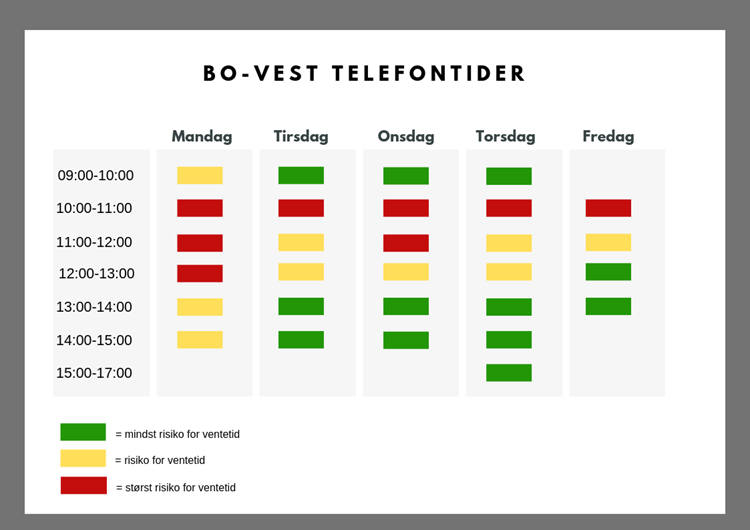 BO-VEST TELEFONTIDER

| | Mandag | Tirsdag | Onsdag | Torsdag | Fredag |
|---|---|---|---|---|---|
| 09:00-10:00 | | | | | |
| 10:00-11:00 | | | | | |
| 11:00-12:00 | | | | | |
| 12:00-13:00 | | | | | |
| 13:00-14:00 | | | | | |
| 14:00-15:00 | | | | | |
| 15:00-17:00 | | | | | |

= mindst risiko for ventetid

= risiko for ventetid

= størst risiko for ventetid